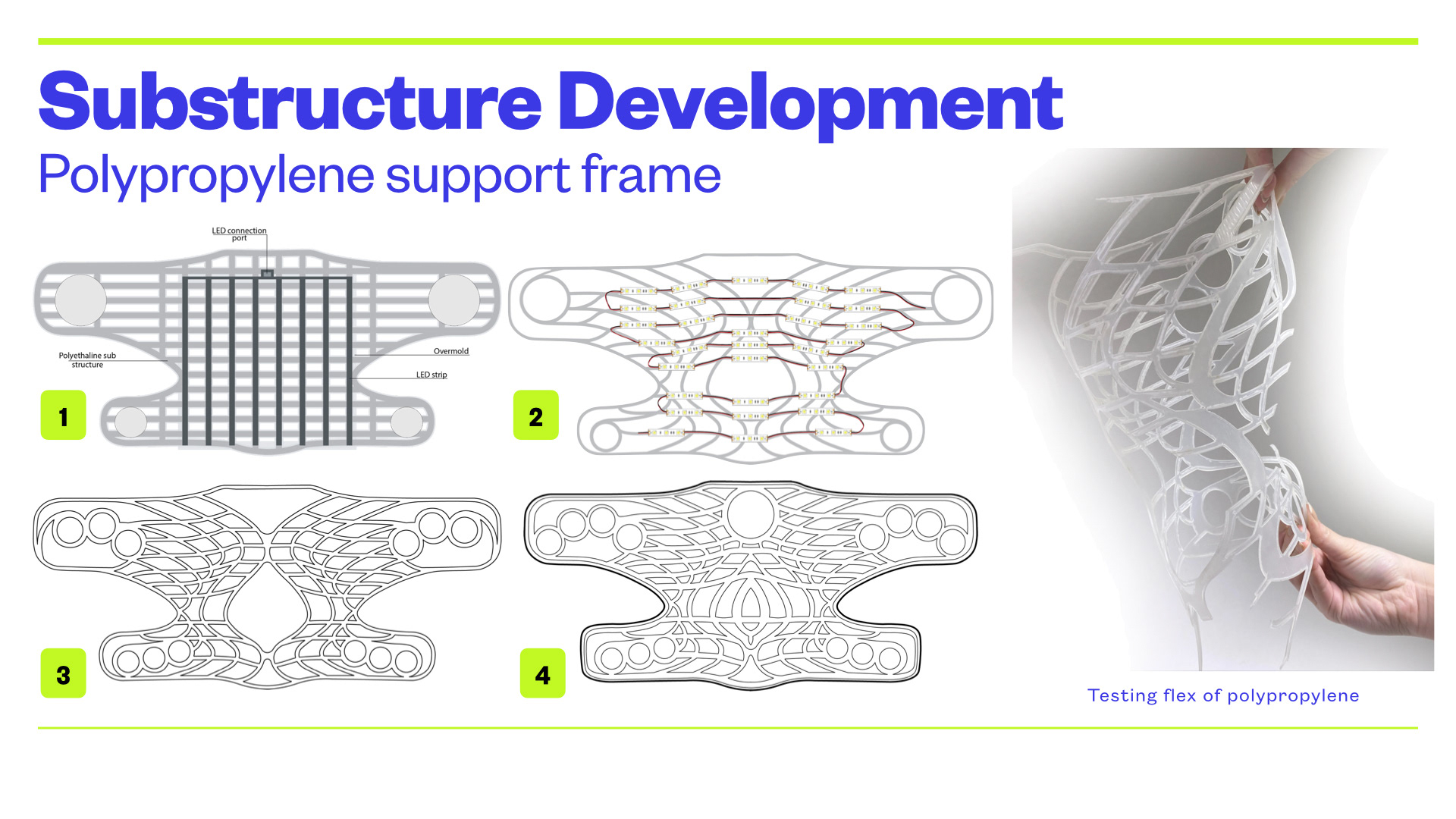 Substructure Development

Polypropylene support frame

LED connection port

Polyethaline sub structure

Overmold

LED strip

1

2

3

4

Testing flex of polypropylene